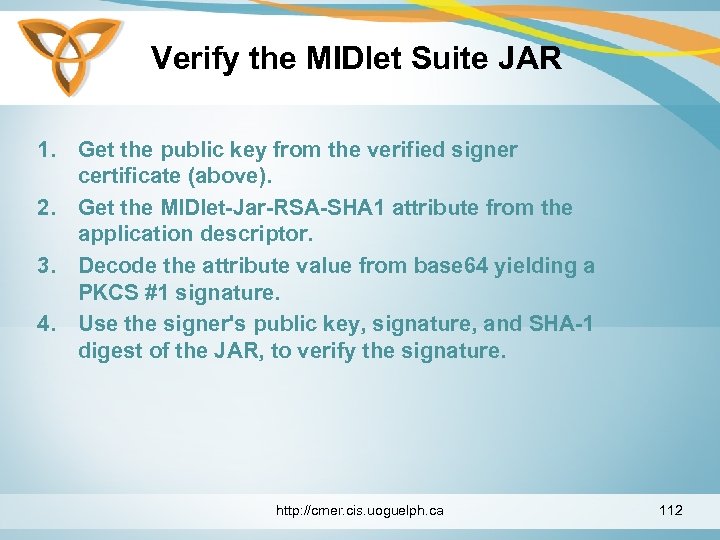 Verify the MIDlet Suite JAR

1. Get the public key from the verified signer certificate (above).
2. Get the MIDlet-Jar-RSA-SHA1 attribute from the application descriptor.
3. Decode the attribute value from base64 yielding a PKCS #1 signature.
4. Use the signer's public key, signature, and SHA-1 digest of the JAR, to verify the signature.

http://cmer.cis.uoguelph.ca

112